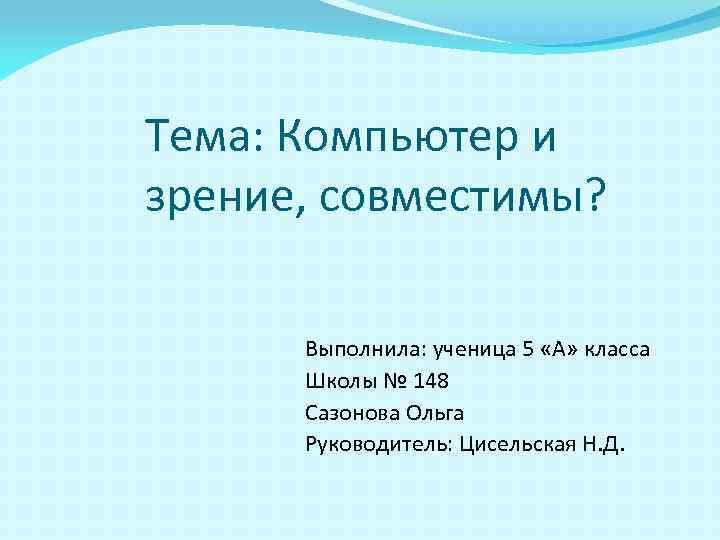 Тема: Компьютер и зрение, совместимы?

Выполнила: ученица 5 «А» класса
Школы № 148
Сазонова Ольга
Руководитель: Цисельская Н.Д.